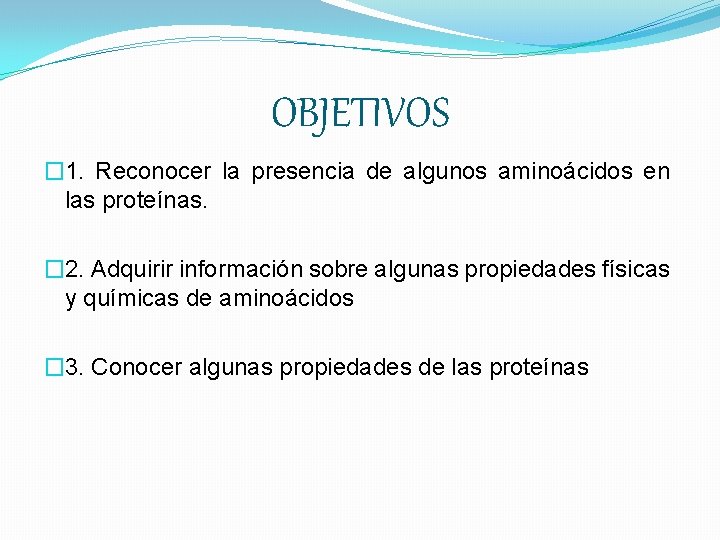 OBJETIVOS

1. Reconocer la presencia de algunos aminoácidos en las proteínas.

2. Adquirir información sobre algunas propiedades físicas y químicas de aminoácidos

3. Conocer algunas propiedades de las proteínas